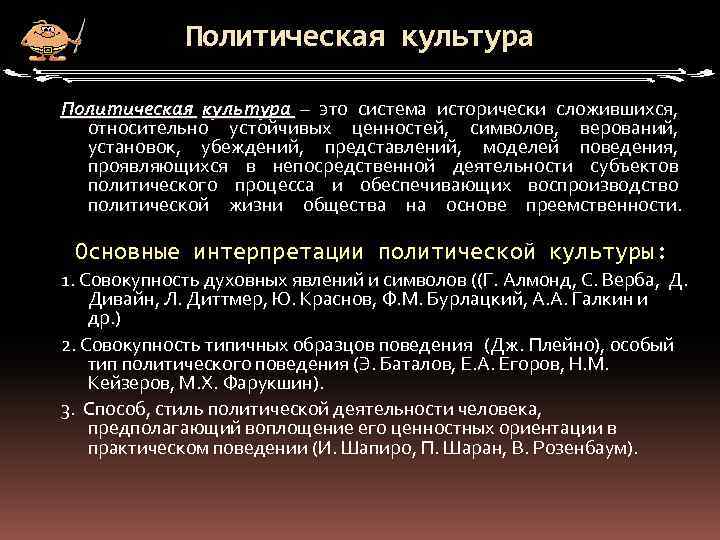 Политическая культура

Политическая культура – это система исторически сложившихся, относительно устойчивых ценностей, символов, верований, установок, убеждений, представлений, моделей поведения, проявляющихся в непосредственной деятельности субъектов политического процесса и обеспечивающих воспроизводство политической жизни общества на основе преемственности.

Основные интерпретации политической культуры:

1. Совокупность духовных явлений и символов ((Г. Алмонд, С. Верба, Д. Дивайн, Л. Диттмер, Ю. Краснов, Ф.М. Бурлацкий, А.А. Галкин и др.)

2. Совокупность типичных образцов поведения (Дж. Плейно), особый тип политического поведения (Э. Баталов, Е.А. Егоров, Н.М. Кейзеров, М.Х. Фарукшин).

3. Способ, стиль политической деятельности человека, предполагающий воплощение его ценностных ориентации в практическом поведении (И. Шапиро, П. Шаран, В. Розенбаум).